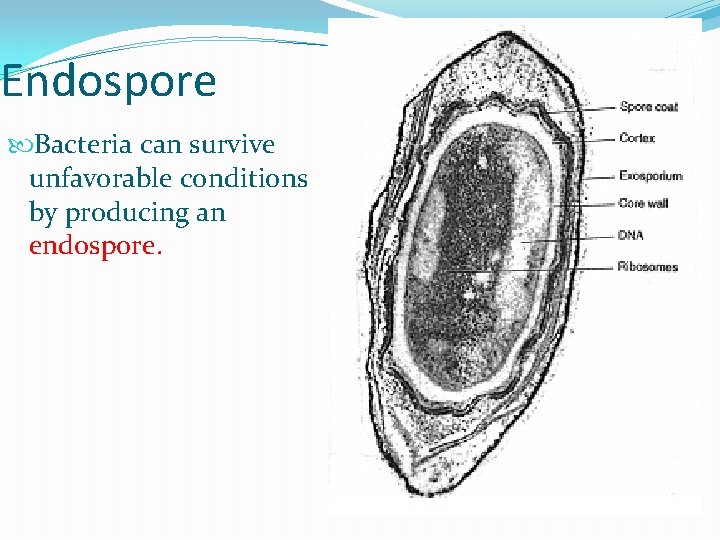 Endospore

Bacteria can survive unfavorable conditions by producing an endospore.

Spore coat
Cortex
Exosporium
Core wall
DNA
Ribosomes